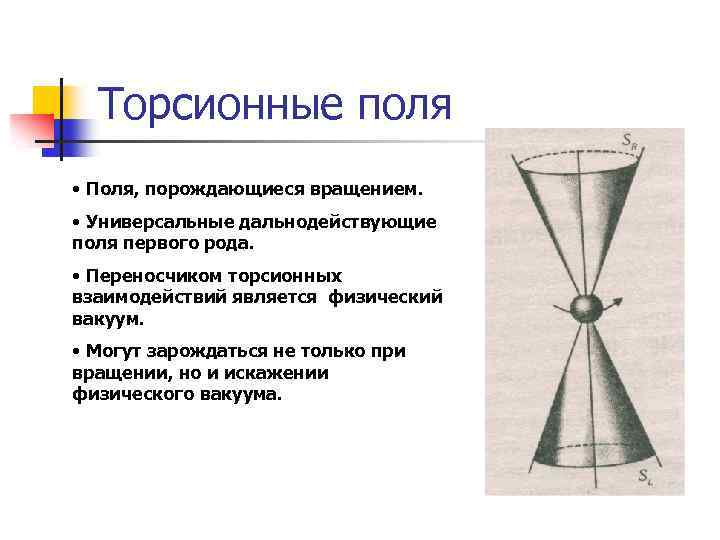 Торсионные поля

• Поля, порождающиеся вращением.

• Универсальные дальнодействующие поля первого рода.

• Переносчиком торсионных взаимодействий является физический вакуум.

• Могут зарождаться не только при вращении, но и искажении физического вакуума.

$S_R$

$S_L$